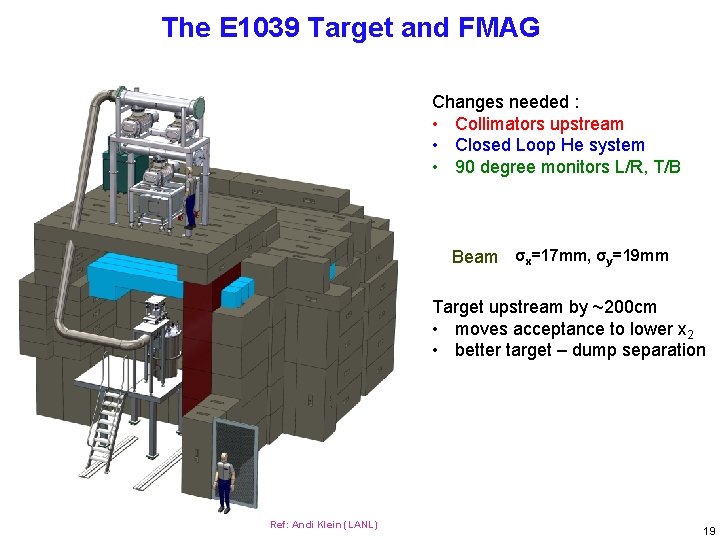 The E1039 Target and FMAG

Changes needed :
• Collimators upstream
• Closed Loop He system
• 90 degree monitors L/R, T/B

Beam $\sigma_x$=17mm, $\sigma_y$=19mm

Target upstream by ~200cm
• moves acceptance to lower $x_2$
• better target – dump separation

Ref: Andi Klein (LANL)

19